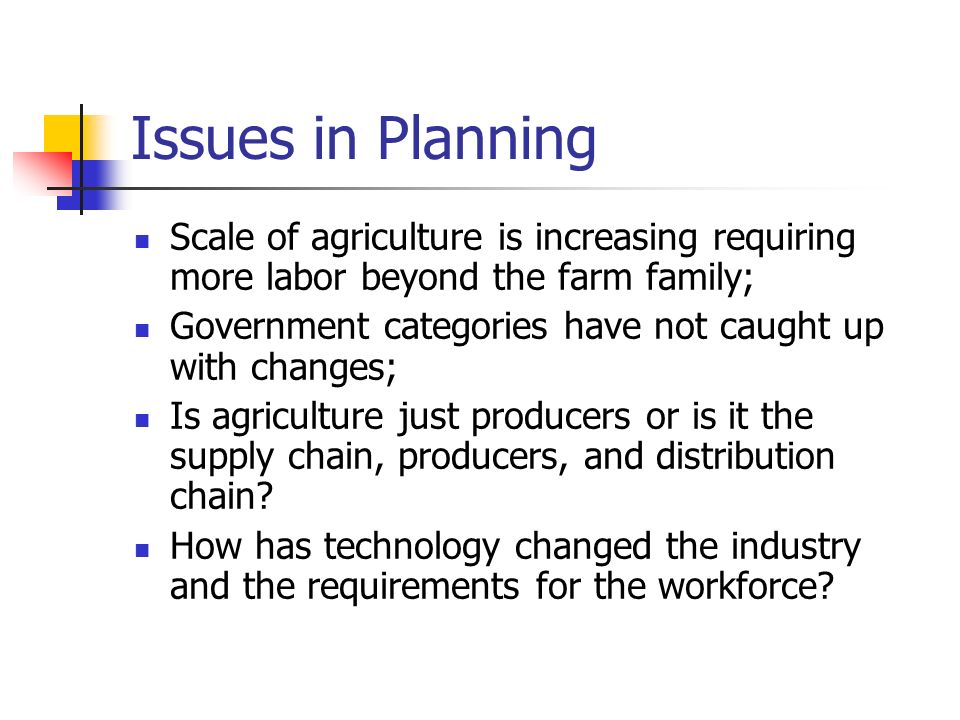 Issues in Planning

- Scale of agriculture is increasing requiring more labor beyond the farm family;
- Government categories have not caught up with changes;
- Is agriculture just producers or is it the supply chain, producers, and distribution chain?
- How has technology changed the industry and the requirements for the workforce?